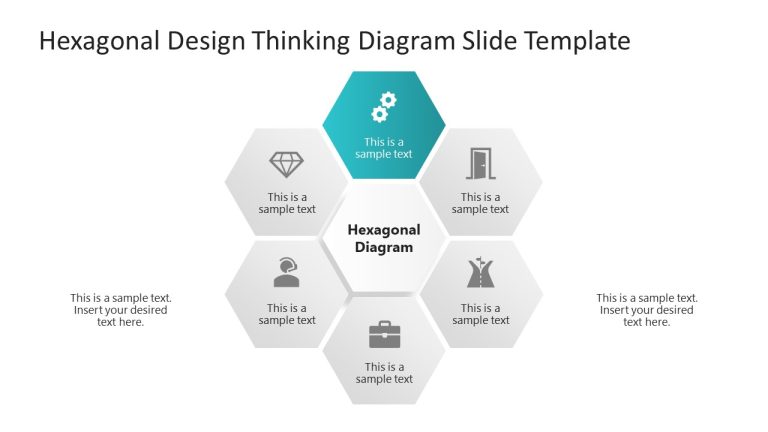 Hexagonal Design Thinking Diagram Slide Template

This is a sample text

This is a sample text

This is a sample text

Hexagonal Diagram

This is a sample text

This is a sample text

This is a sample text

This is a sample text. Insert your desired text here.

This is a sample text. Insert your desired text here.